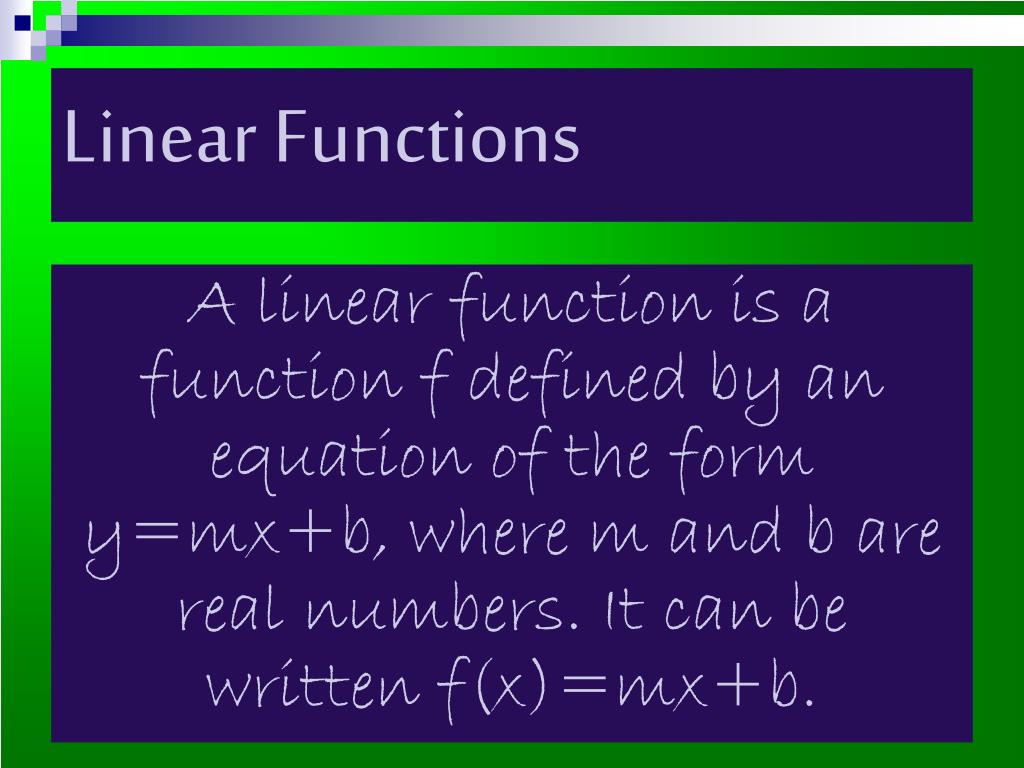 Linear Functions

A linear function is a function f defined by an equation of the form $y=mx+b$, where m and b are real numbers. It can be written $f(x)=mx+b$.